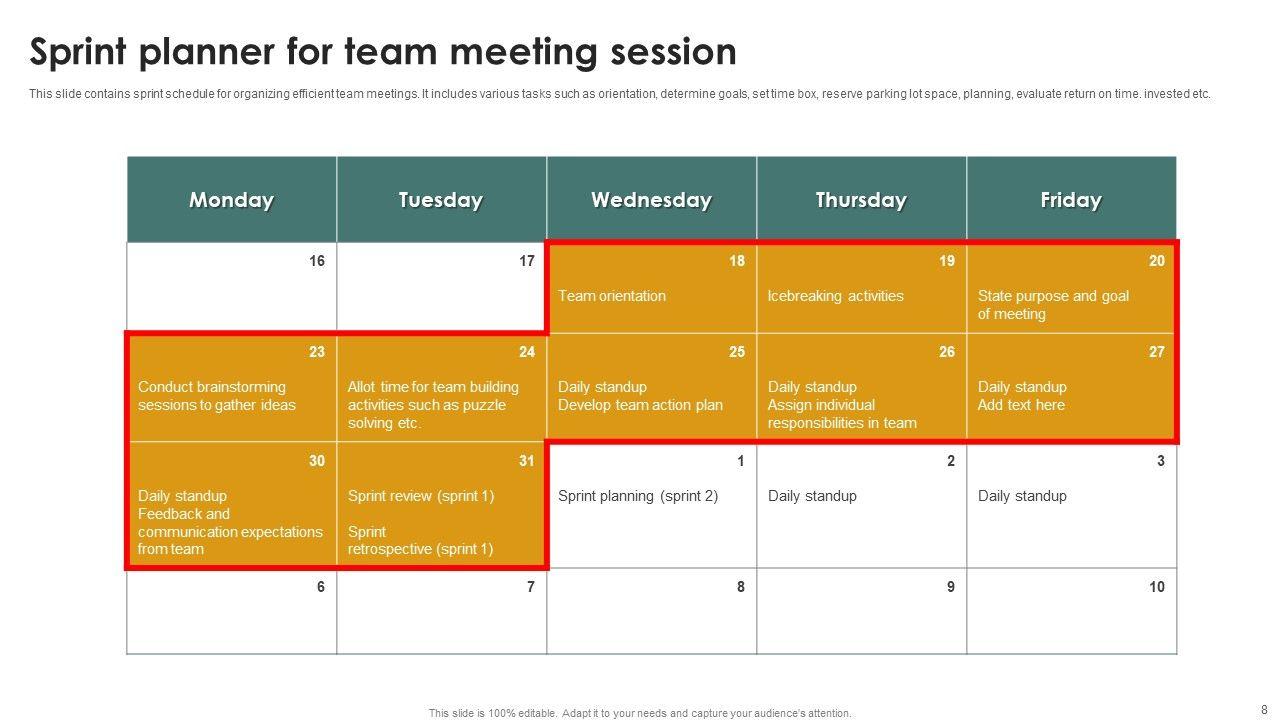 Sprint planner for team meeting session

This slide contains sprint schedule for organizing efficient team meetings. It includes various tasks such as orientation, determine goals, set time box, reserve parking lot space, planning, evaluate return on time. invested etc.

| Monday | Tuesday | Wednesday | Thursday | Friday |
|---|---|---|---|---|
| 16 | 17 | 18 Team orientation | 19 Icebreaking activities | 20 State purpose and goal of meeting |
| 23 Conduct brainstorming sessions to gather ideas | 24 Allot time for team building activities such as puzzle solving etc. | 25 Daily standup Develop team action plan | 26 Daily standup Assign individual responsibilities in team | 27 Daily standup Add text here |
| 30 Daily standup Feedback and communication expectations from team | 31 Sprint review (sprint 1) Sprint retrospective (sprint 1) | 1 Sprint planning (sprint 2) | 2 Daily standup | 3 Daily standup |
| 6 | 7 | 8 | 9 | 10 |

This slide is 100% editable. Adapt it to your needs and capture your audience's attention.

8